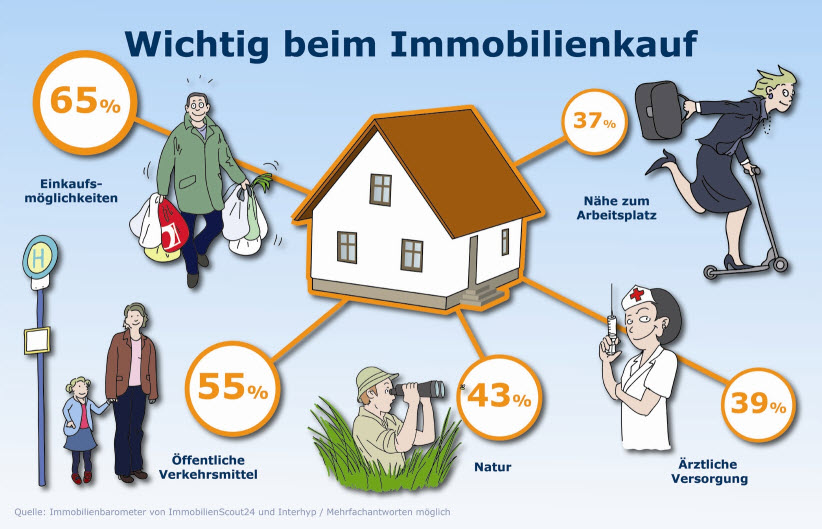 Wichtig beim Immobilienkauf

65%

Einkaufsmöglichkeiten

37%

Nähe zum Arbeitsplatz

H

55%

Öffentliche Verkehrsmittel

43%

Natur

39%

Ärztliche Versorgung

Quelle: Immobilienbarometer von ImmobilienScout24 und Interhyp / Mehrfachantworten möglich